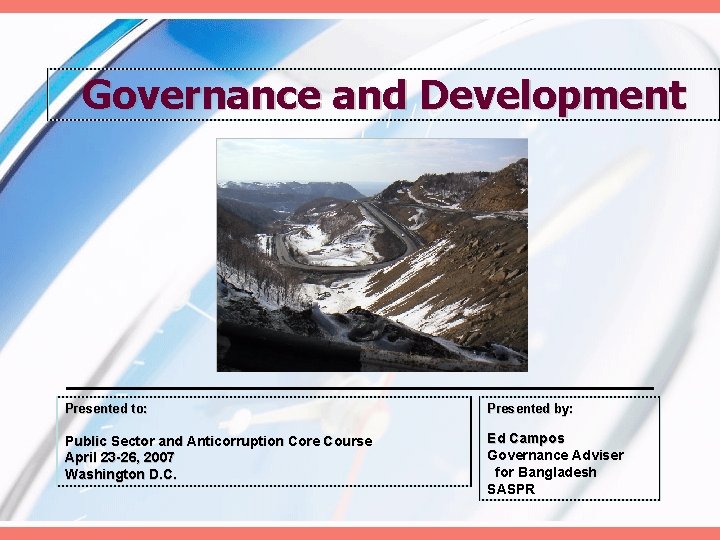 Governance and Development

Presented to:

Public Sector and Anticorruption Core Course
April 23-26, 2007
Washington D.C.

Presented by:

Ed Campos
Governance Adviser
for Bangladesh
SASPR